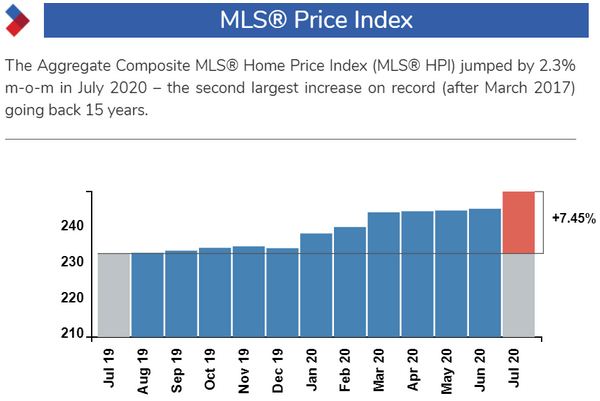 MLS® Price Index

The Aggregate Composite MLS® Home Price Index (MLS® HPI) jumped by 2.3% m-o-m in July 2020 – the second largest increase on record (after March 2017) going back 15 years.

240
230
220
210

+7.45%

Jul 19
Aug 19
Sep 19
Oct 19
Nov 19
Dec 19
Jan 20
Feb 20
Mar 20
Apr 20
May 20
Jun 20
Jul 20